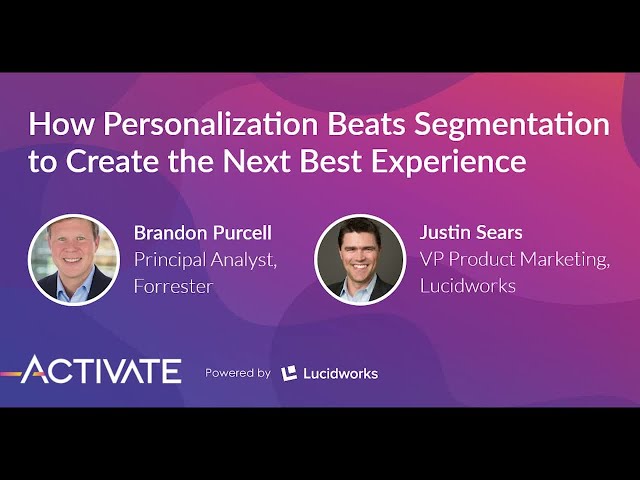 How Personalization Beats Segmentation to Create the Next Best Experience

Brandon Purcell
Principal Analyst, Forrester

Justin Sears
VP Product Marketing, Lucidworks

ACTIVATE

Powered by Lucidworks